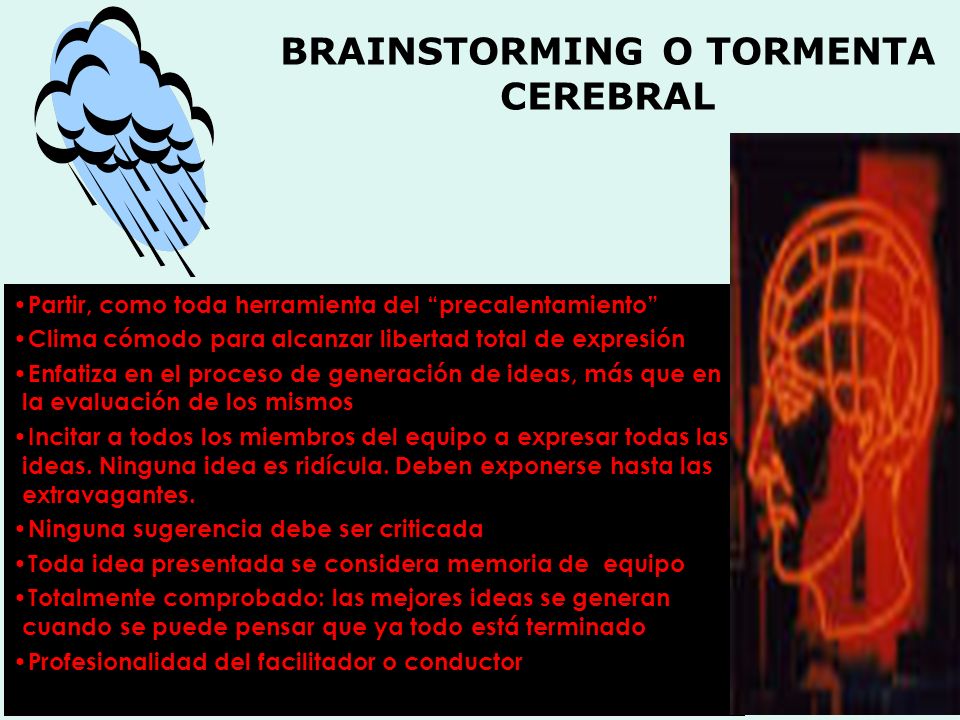 BRAINSTORMING O TORMENTA CEREBRAL

•Partir, como toda herramienta del “precalentamiento”
•Clima cómodo para alcanzar libertad total de expresión
•Enfatiza en el proceso de generación de ideas, más que en la evaluación de los mismos
•Incitar a todos los miembros del equipo a expresar todas las ideas. Ninguna idea es ridícula. Deben exponerse hasta las extravagantes.
•Ninguna sugerencia debe ser criticada
•Toda idea presentada se considera memoria de equipo
•Totalmente comprobado: las mejores ideas se generan cuando se puede pensar que ya todo está terminado
•Profesionalidad del facilitador o conductor